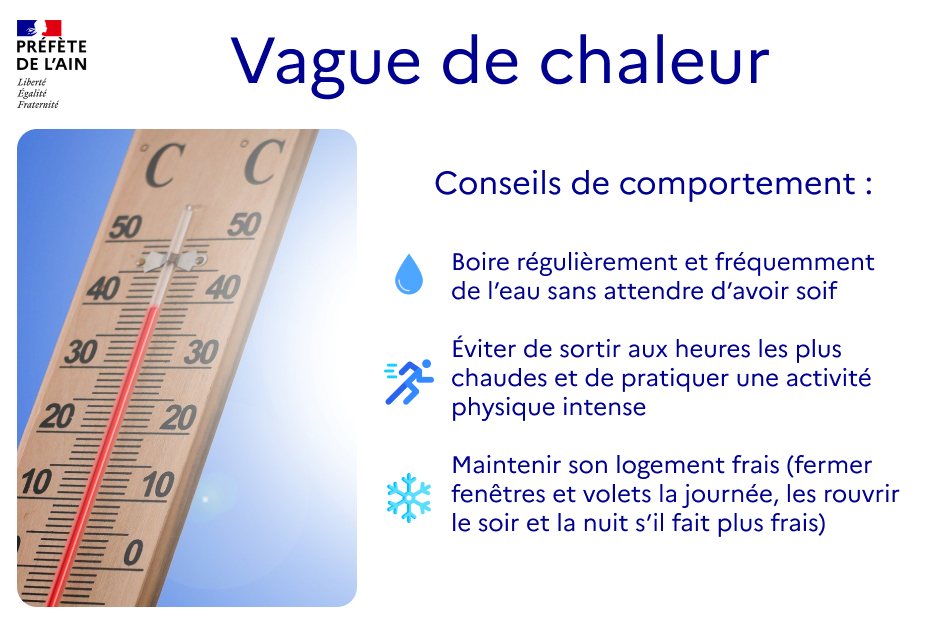 PRÉFÈTE
DE L'AIN
Liberté
Égalité
Fraternité

Vague de chaleur

C C
50 50
40 40
30 30
20 20
10 10
0

Conseils de comportement :

Boire régulièrement et fréquemment de l'eau sans attendre d'avoir soif

Éviter de sortir aux heures les plus chaudes et de pratiquer une activité physique intense

Maintenir son logement frais (fermer fenêtres et volets la journée, les rouvrir le soir et la nuit s'il fait plus frais)